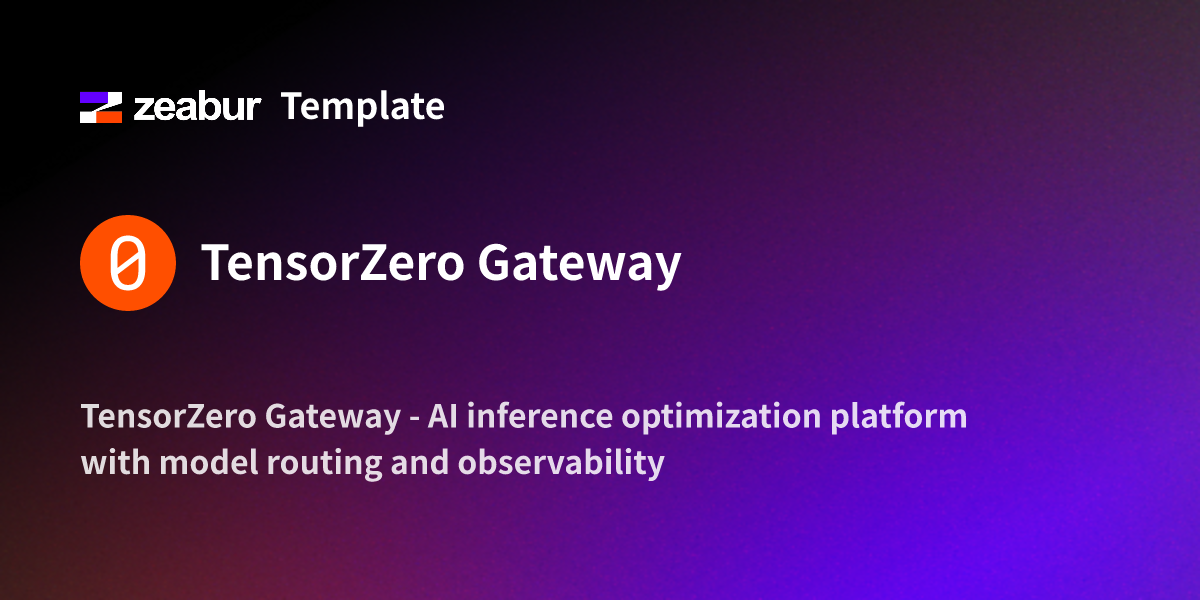 zeabur Template

0

TensorZero Gateway

TensorZero Gateway - AI inference optimization platform with model routing and observability